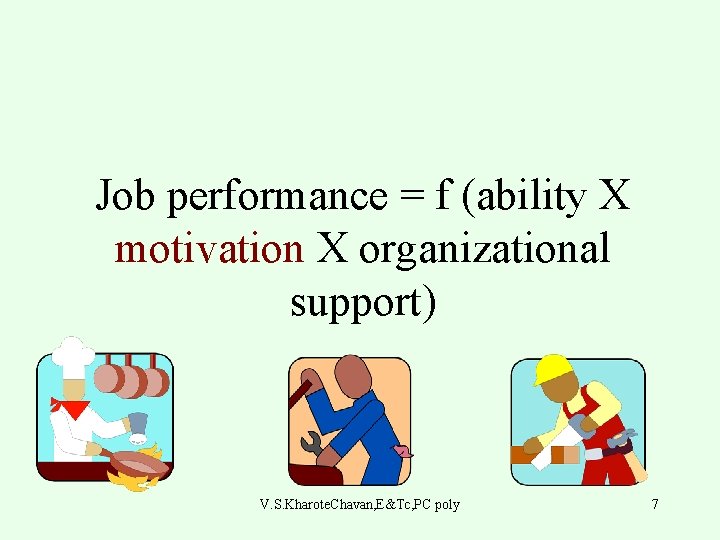 Job performance = f (ability X motivation X organizational support)

V.S.KharoteChavan,E&Tc,PC poly

7